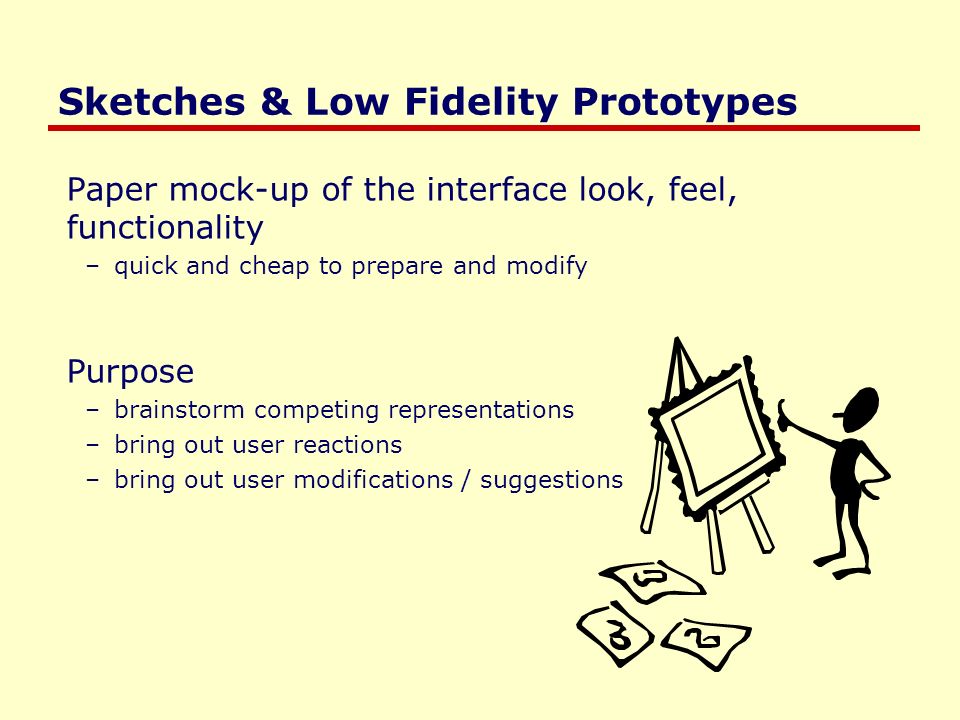 Sketches & Low Fidelity Prototypes

Paper mock-up of the interface look, feel, functionality

– quick and cheap to prepare and modify

Purpose

– brainstorm competing representations
– bring out user reactions
– bring out user modifications / suggestions